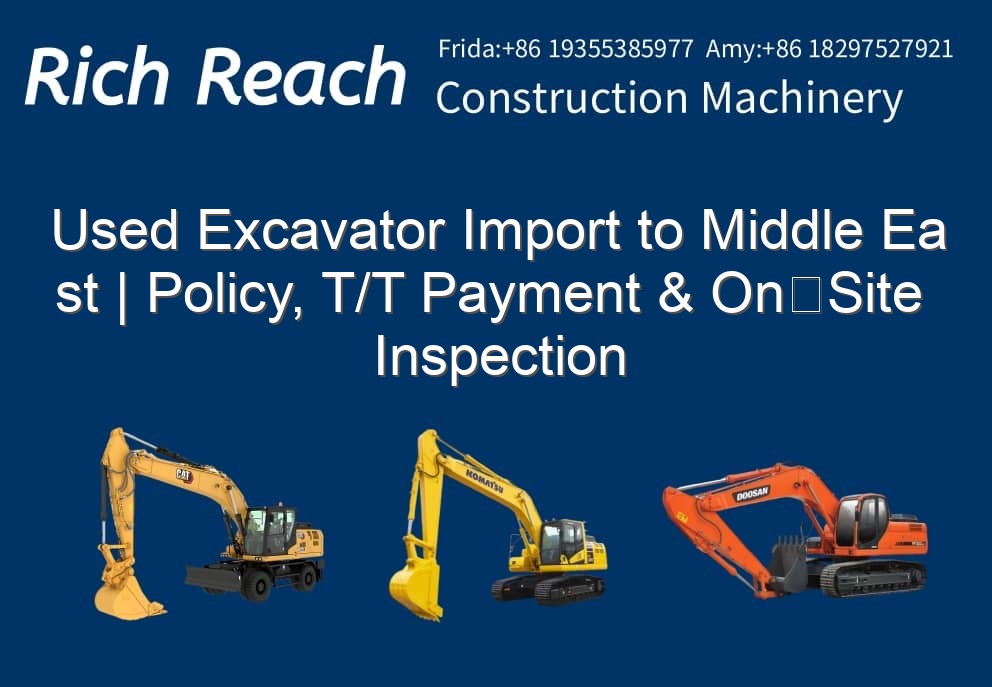 Rich Reach

Frida:+86 19355385977 Amy:+86 18297527921

Construction Machinery

Used Excavator Import to Middle Ea st | Policy, T/T Payment & On□Site Inspection

CAT

KOMATSU

DOOSAN